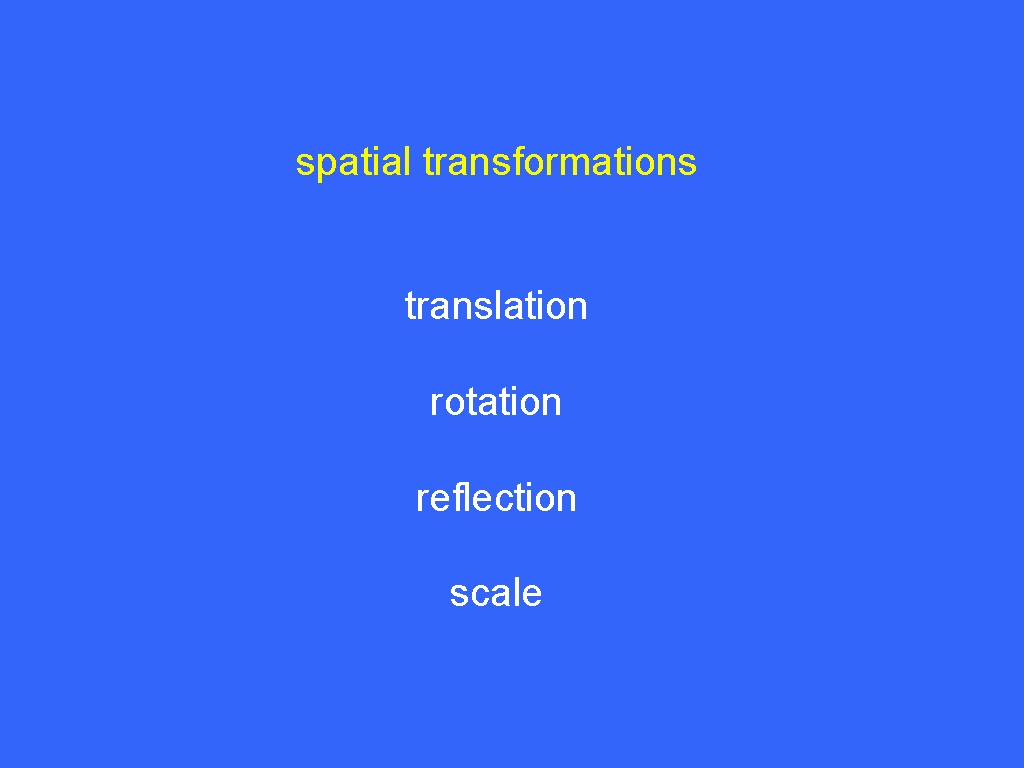 spatial transformations

translation

rotation

reflection

scale